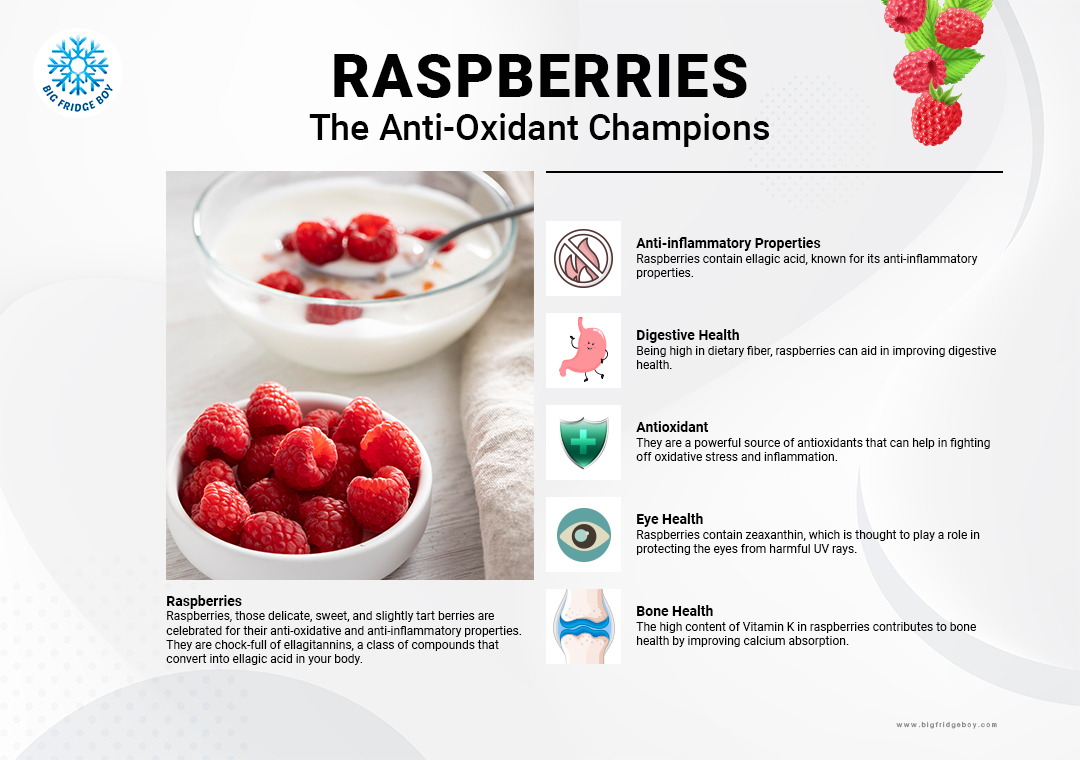 BIG FRIDGE BOY

RASPBERRIES
The Anti-Oxidant Champions

Raspberries
Raspberries, those delicate, sweet, and slightly tart berries are celebrated for their anti-oxidative and anti-inflammatory properties. They are chock-full of ellagitannins, a class of compounds that convert into ellagic acid in your body.

Anti-inflammatory Properties
Raspberries contain ellagic acid, known for its anti-inflammatory properties.

Digestive Health
Being high in dietary fiber, raspberries can aid in improving digestive health.

Antioxidant
They are a powerful source of antioxidants that can help in fighting off oxidative stress and inflammation.

Eye Health
Raspberries contain zeaxanthin, which is thought to play a role in protecting the eyes from harmful UV rays.

Bone Health
The high content of Vitamin K in raspberries contributes to bone health by improving calcium absorption.

www.bigfridgeboy.com